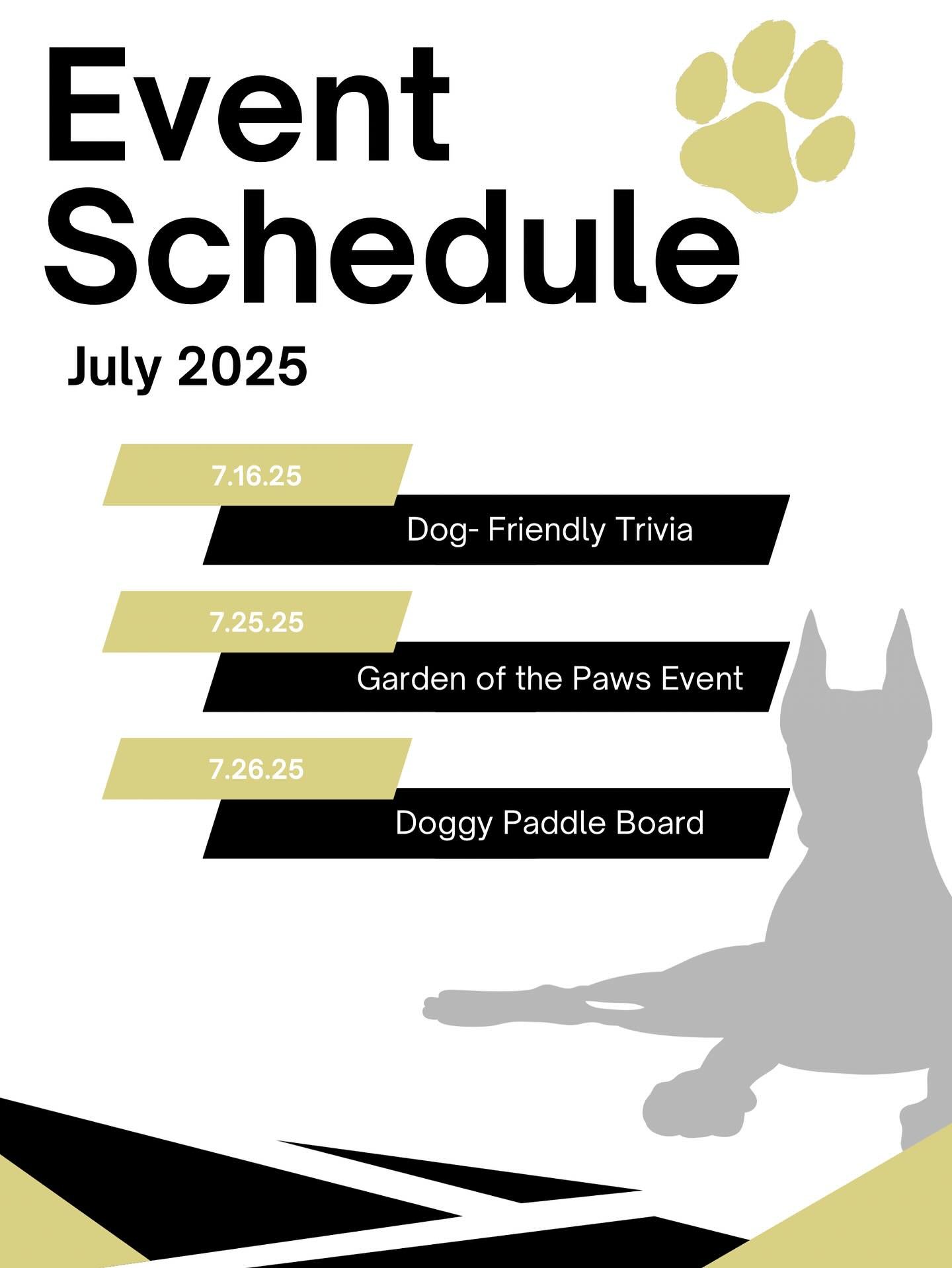 Event Schedule

July 2025

7.16.25
Dog- Friendly Trivia

7.25.25
Garden of the Paws Event

7.26.25
Doggy Paddle Board